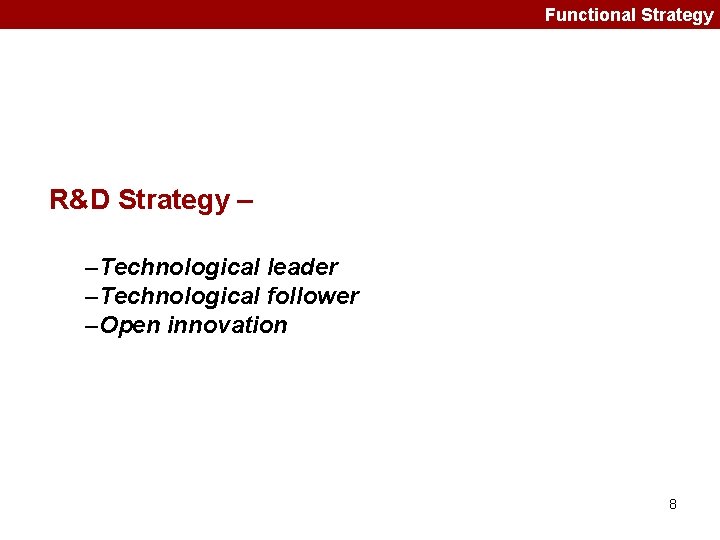 Functional Strategy

R&D Strategy –

–Technological leader
–Technological follower
–Open innovation

8